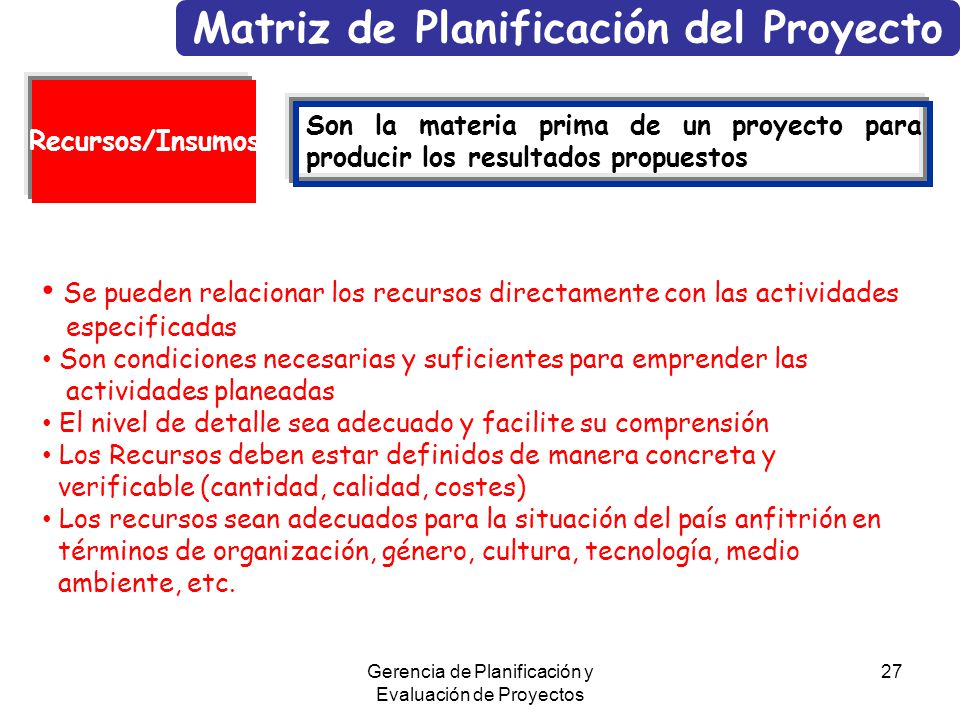 Matriz de Planificación del Proyecto

Recursos/Insumos

Son la materia prima de un proyecto para producir los resultados propuestos

• Se pueden relacionar los recursos directamente con las actividades especificadas
• Son condiciones necesarias y suficientes para emprender las actividades planeadas
• El nivel de detalle sea adecuado y facilite su comprensión
• Los Recursos deben estar definidos de manera concreta y verificable (cantidad, calidad, costes)
• Los recursos sean adecuados para la situación del país anfitrión en términos de organización, género, cultura, tecnología, medio ambiente, etc.

Gerencia de Planificación y Evaluación de Proyectos

27